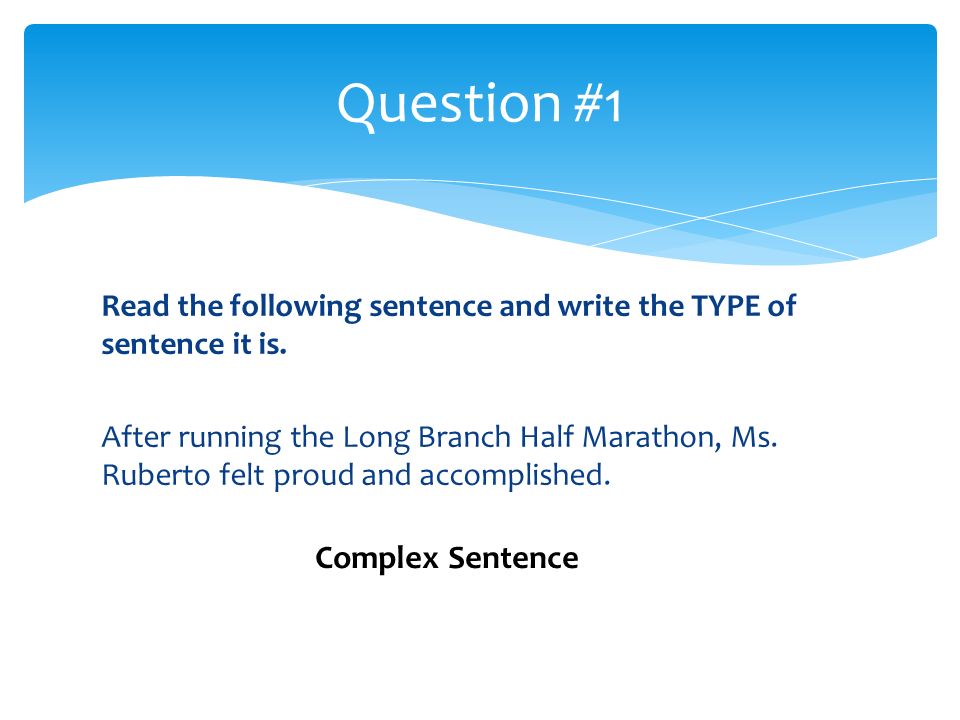 Question #1

Read the following sentence and write the TYPE of sentence it is.

After running the Long Branch Half Marathon, Ms. Ruberto felt proud and accomplished.

Complex Sentence